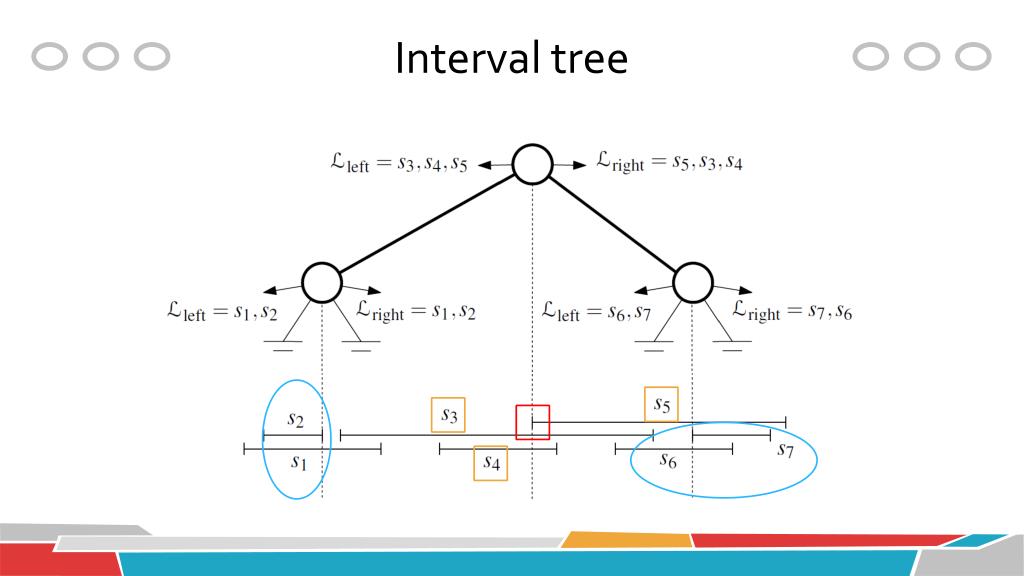 Interval tree

$\mathcal{L}_{\text{left}} = s_3, s_4, s_5$

$\mathcal{L}_{\text{right}} = s_5, s_3, s_4$

$\mathcal{L}_{\text{left}} = s_1, s_2$

$\mathcal{L}_{\text{right}} = s_1, s_2$

$\mathcal{L}_{\text{left}} = s_6, s_7$

$\mathcal{L}_{\text{right}} = s_7, s_6$

$s_2$

$s_1$

$s_3$

$s_4$

$s_5$

$s_6$

$s_7$